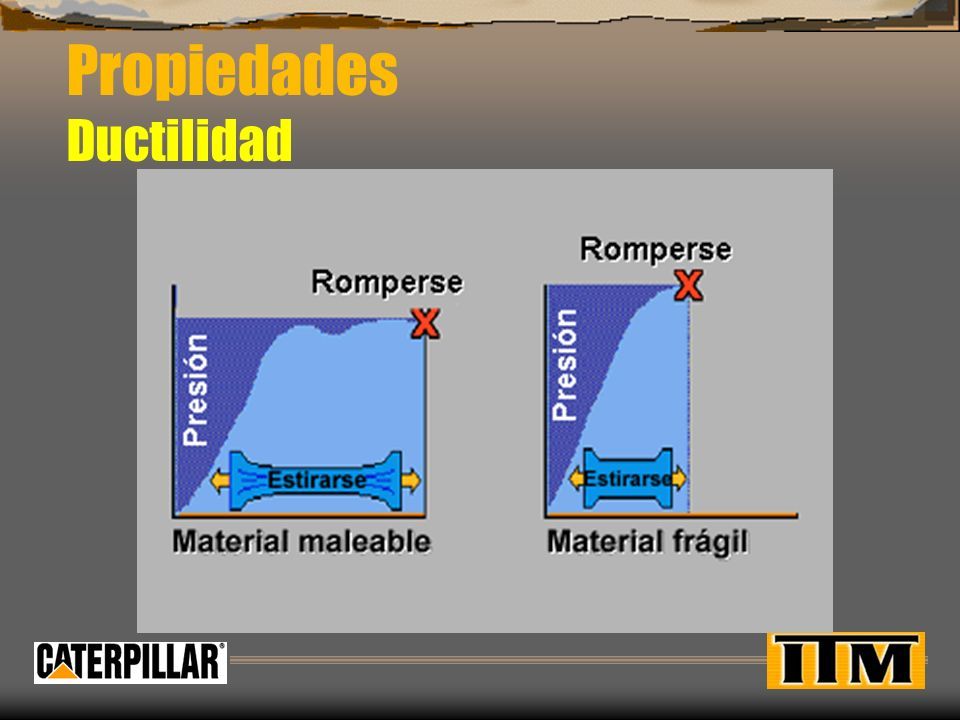 Propiedades
Ductilidad

Romperse
X
Presión
Estirarse
Material maleable

Romperse
X
Presión
Estirarse
Material frágil

CATERPILLAR®

ITM